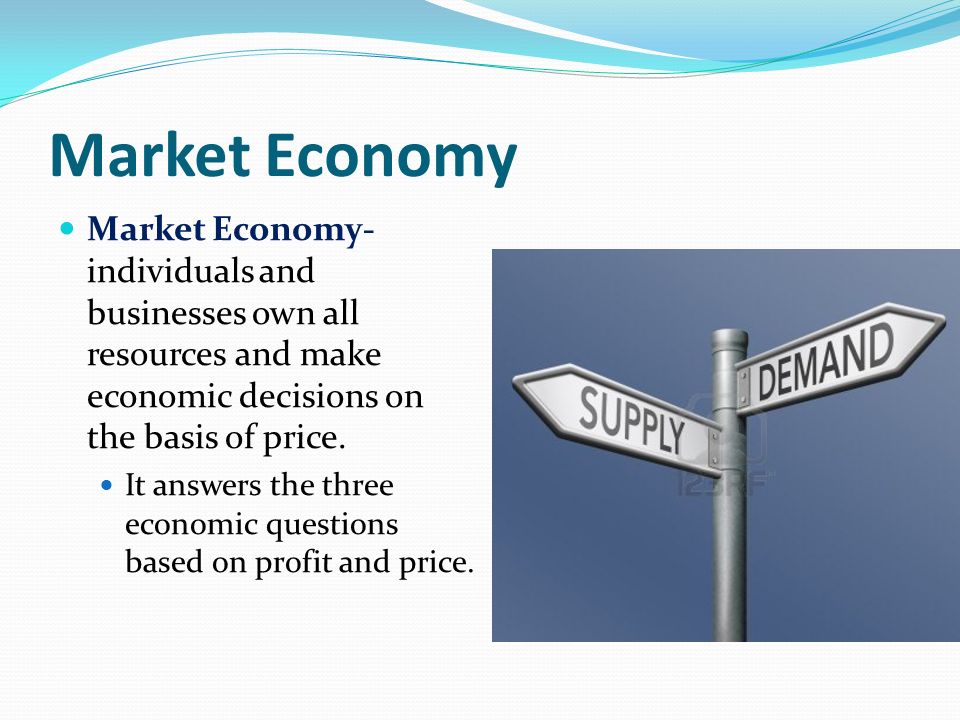 Market Economy

Market Economy- individuals and businesses own all resources and make economic decisions on the basis of price.

It answers the three economic questions based on profit and price.

SUPPLY

DEMAND

123RF